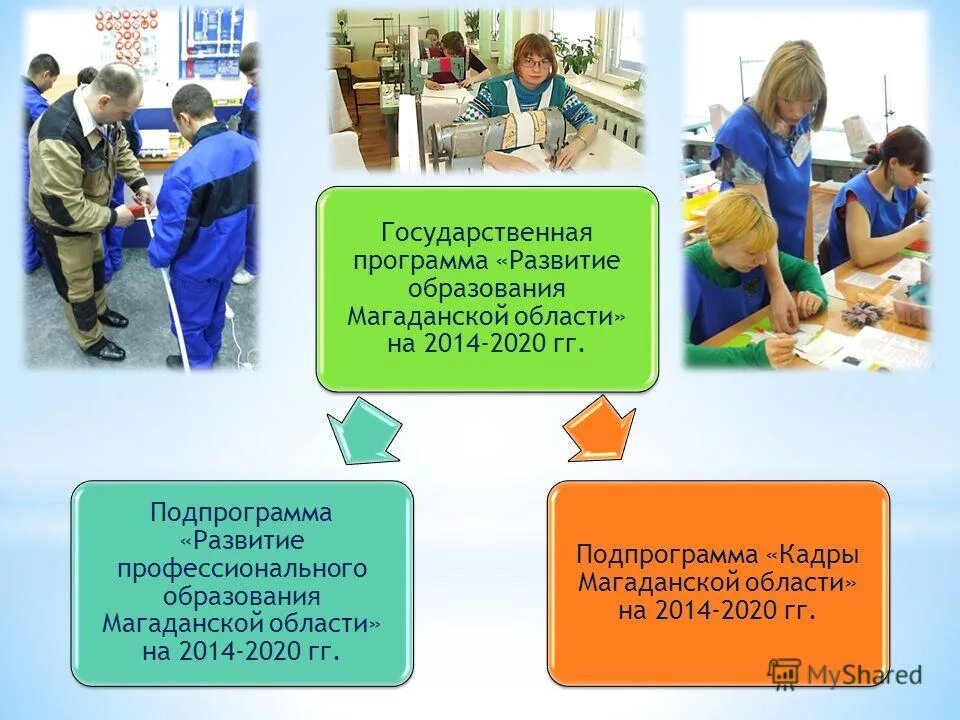 Государственная программа «Развитие образования Магаданской области» на 2014-2020 гг.

Подпрограмма «Развитие профессионального образования Магаданской области» на 2014-2020 гг.

Подпрограмма «Кадры Магаданской области» на 2014-2020 гг.

MyShared